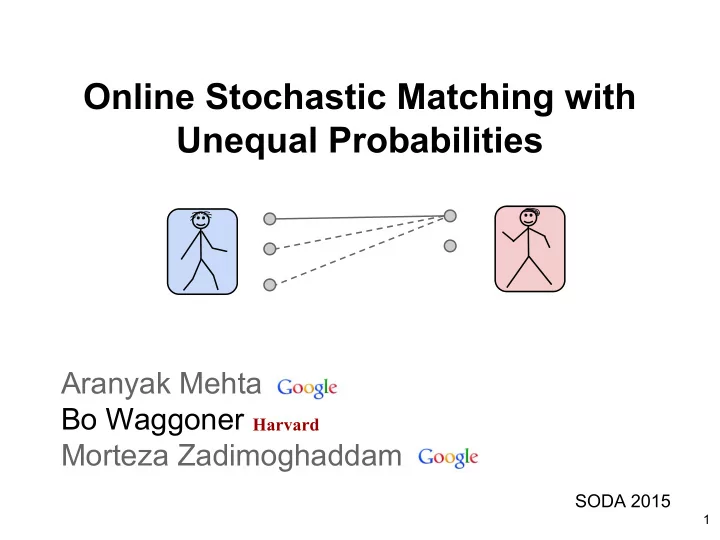 Online Stochastic Matching with Unequal Probabilities

Aranyak Mehta Google
Bo Waggoner Harvard
Morteza Zadimoghaddam Google

SODA 2015

1